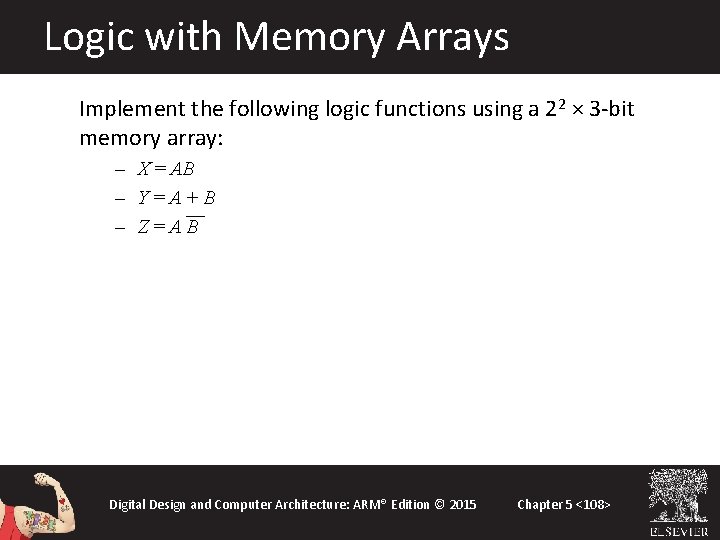 Logic with Memory Arrays

Implement the following logic functions using a $2^2 \times 3$-bit memory array:

– $X = AB$
– $Y = A + B$
– $Z = A\overline{B}$

Digital Design and Computer Architecture: ARM® Edition © 2015

Chapter 5 <108>

ELSEVIER